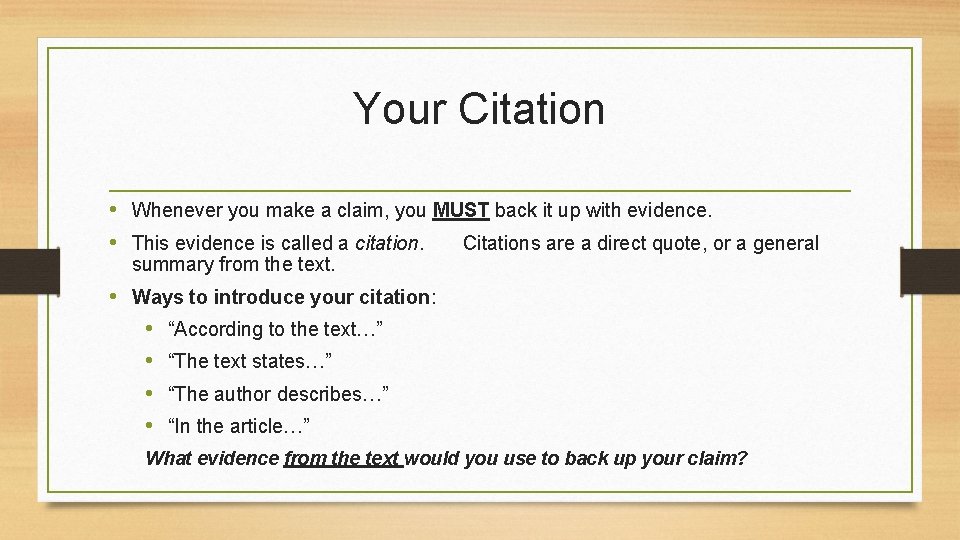 Your Citation

• Whenever you make a claim, you MUST back it up with evidence.
• This evidence is called a citation. Citations are a direct quote, or a general summary from the text.
• Ways to introduce your citation:
  • “According to the text…”
  • “The text states…”
  • “The author describes…”
  • “In the article…”

What evidence from the text would you use to back up your claim?